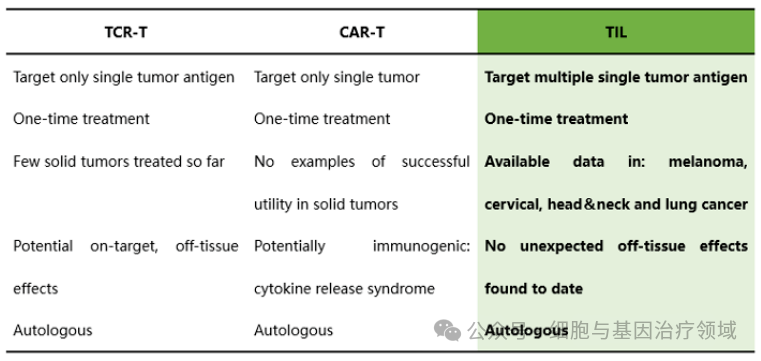 | TCR-T | CAR-T | TIL |
|---|---|---|
| Target only single tumor antigen | Target only single tumor | Target multiple single tumor antigen |
| One-time treatment | One-time treatment | One-time treatment |
| Few solid tumors treated so far | No examples of successful utility in solid tumors | Available data in: melanoma, cervical, head&neck and lung cancer |
| Potential on-target, off-tissue effects | Potentially immunogenic: cytokine release syndrome | No unexpected off-tissue effects found to date |
| Autologous | Autologous | Autologous |

公众号 · 细胞与基因治疗领域